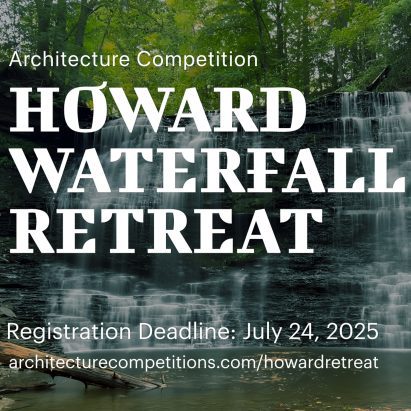 Architecture Competition

HOWARD WATERFALL RETREAT

Registration Deadline: July 24, 2025
architecturecompetitions.com/howardretreat